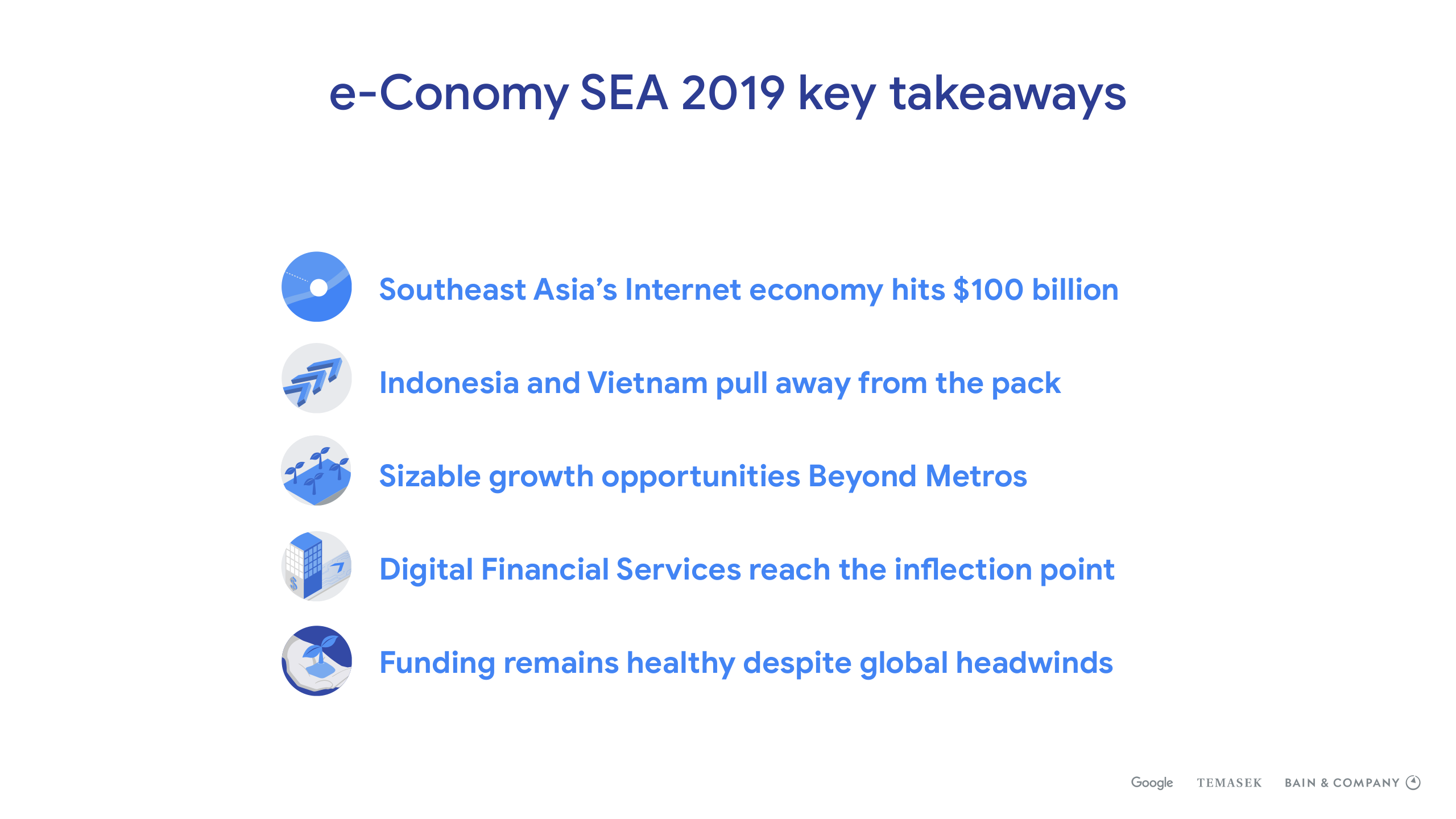 e-Conomy SEA 2019 key takeaways

Southeast Asia's Internet economy hits \$100 billion

Indonesia and Vietnam pull away from the pack

Sizable growth opportunities Beyond Metros

Digital Financial Services reach the inflection point

Funding remains healthy despite global headwinds

Google TEMASEK BAIN & COMPANY